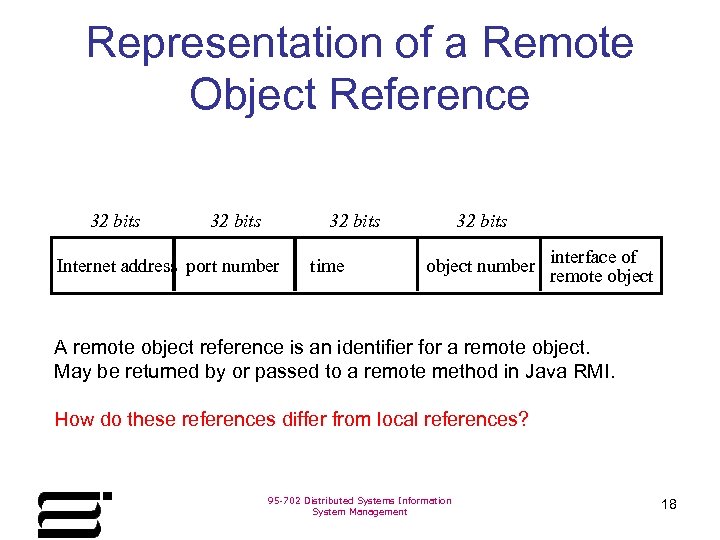 Representation of a Remote Object Reference

| 32 bits | 32 bits | 32 bits | 32 bits | |
|---|---|---|---|---|
| Internet address | port number | time | object number | interface of remote object |

A remote object reference is an identifier for a remote object. May be returned by or passed to a remote method in Java RMI.

How do these references differ from local references?

95-702 Distributed Systems Information System Management

18